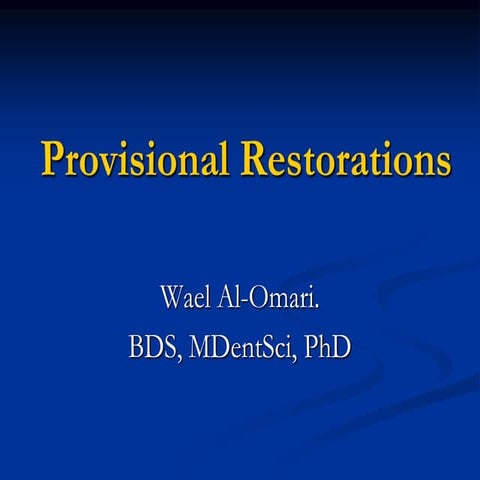 Provisional Restorations

Wael Al-Omari.
BDS, MDentSci, PhD